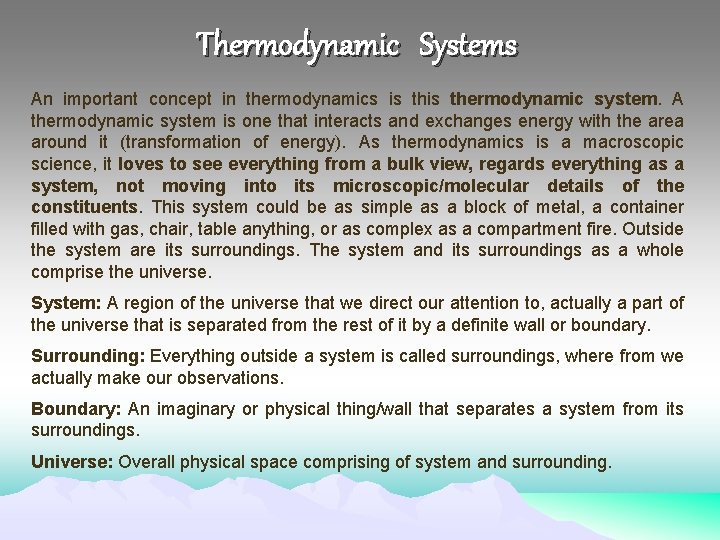 Thermodynamic Systems

An important concept in thermodynamics is this thermodynamic system. A thermodynamic system is one that interacts and exchanges energy with the area around it (transformation of energy). As thermodynamics is a macroscopic science, it loves to see everything from a bulk view, regards everything as a system, not moving into its microscopic/molecular details of the constituents. This system could be as simple as a block of metal, a container filled with gas, chair, table anything, or as complex as a compartment fire. Outside the system are its surroundings. The system and its surroundings as a whole comprise the universe.

System: A region of the universe that we direct our attention to, actually a part of the universe that is separated from the rest of it by a definite wall or boundary.

Surrounding: Everything outside a system is called surroundings, where from we actually make our observations.

Boundary: An imaginary or physical thing/wall that separates a system from its surroundings.

Universe: Overall physical space comprising of system and surrounding.